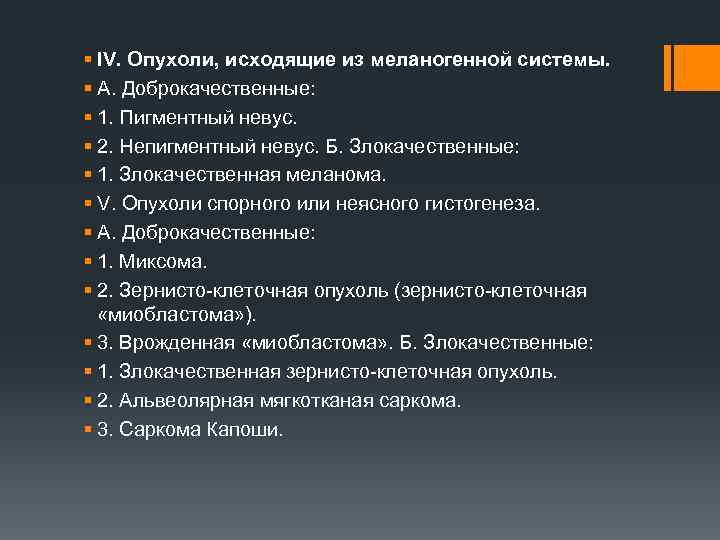 IV. Опухоли, исходящие из меланогенной системы.
А. Доброкачественные:
1. Пигментный невус.
2. Непигментный невус. Б. Злокачественные:
1. Злокачественная меланома.
V. Опухоли спорного или неясного гистогенеза.
А. Доброкачественные:
1. Миксома.
2. Зернисто-клеточная опухоль (зернисто-клеточная «миобластома»).
3. Врожденная «миобластома». Б. Злокачественные:
1. Злокачественная зернисто-клеточная опухоль.
2. Альвеолярная мягкотканая саркома.
3. Саркома Капоши.